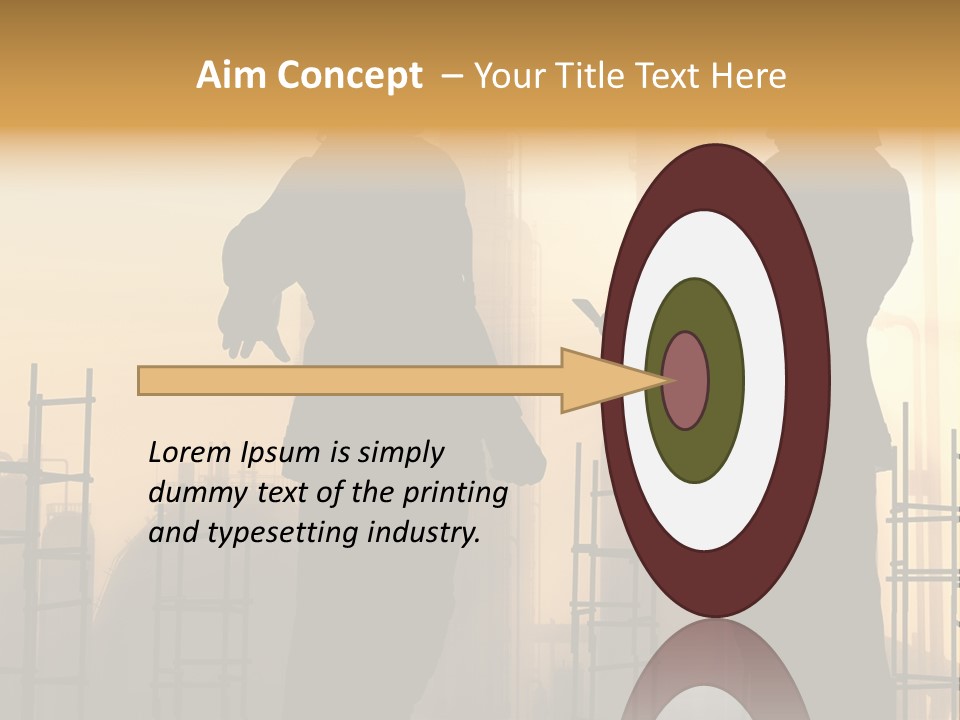 Aim Concept – Your Title Text Here

Lorem Ipsum is simply dummy text of the printing and typesetting industry.